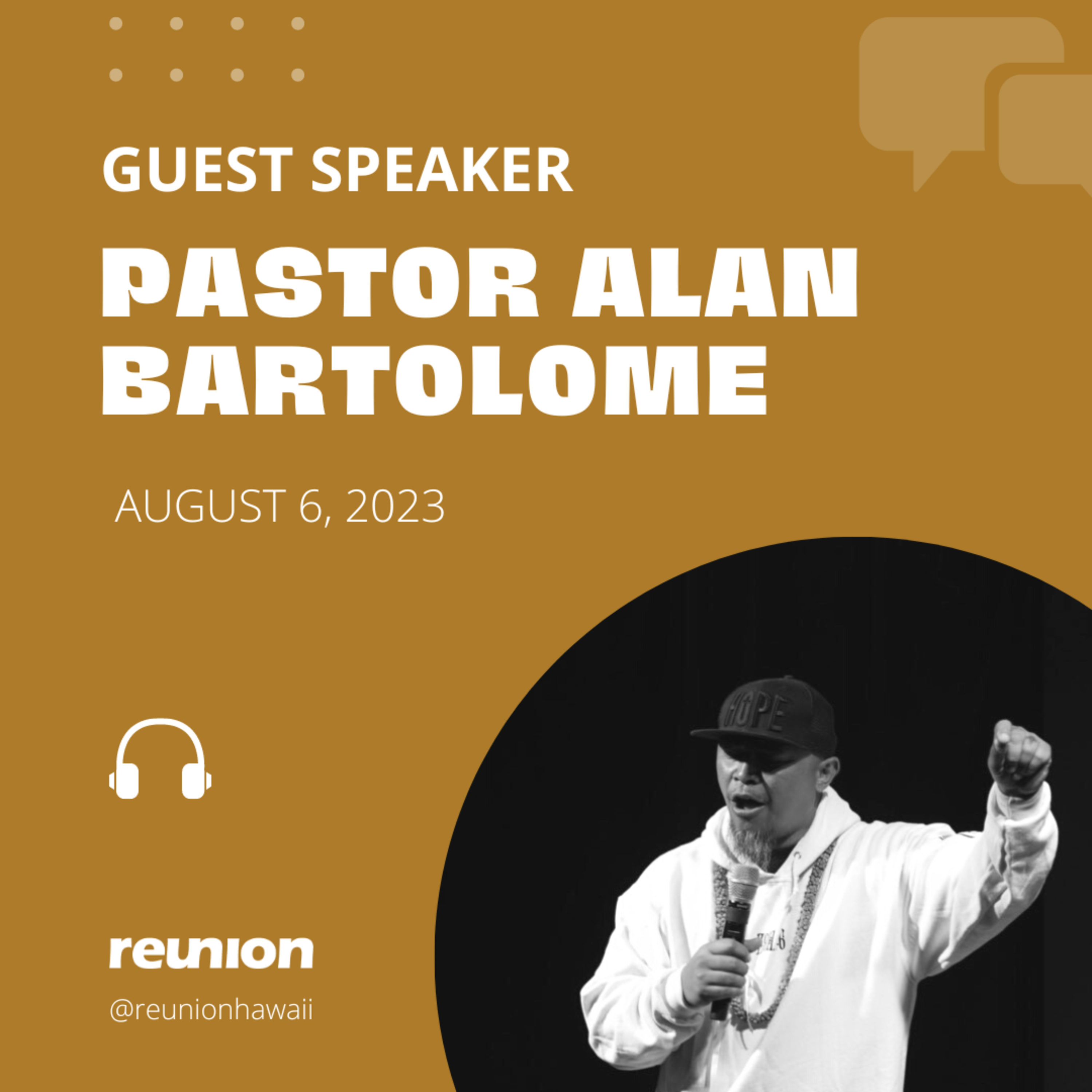 GUEST SPEAKER

PASTOR ALAN BARTOLOME

AUGUST 6, 2023

HOPE

reunion

@reunionhawaii